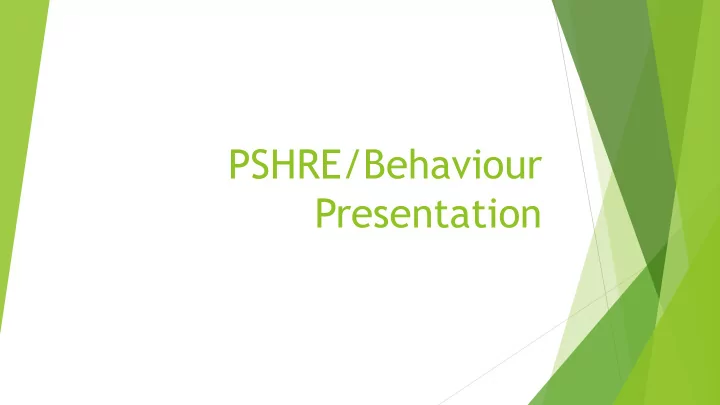 PSHRE/Behaviour Presentation